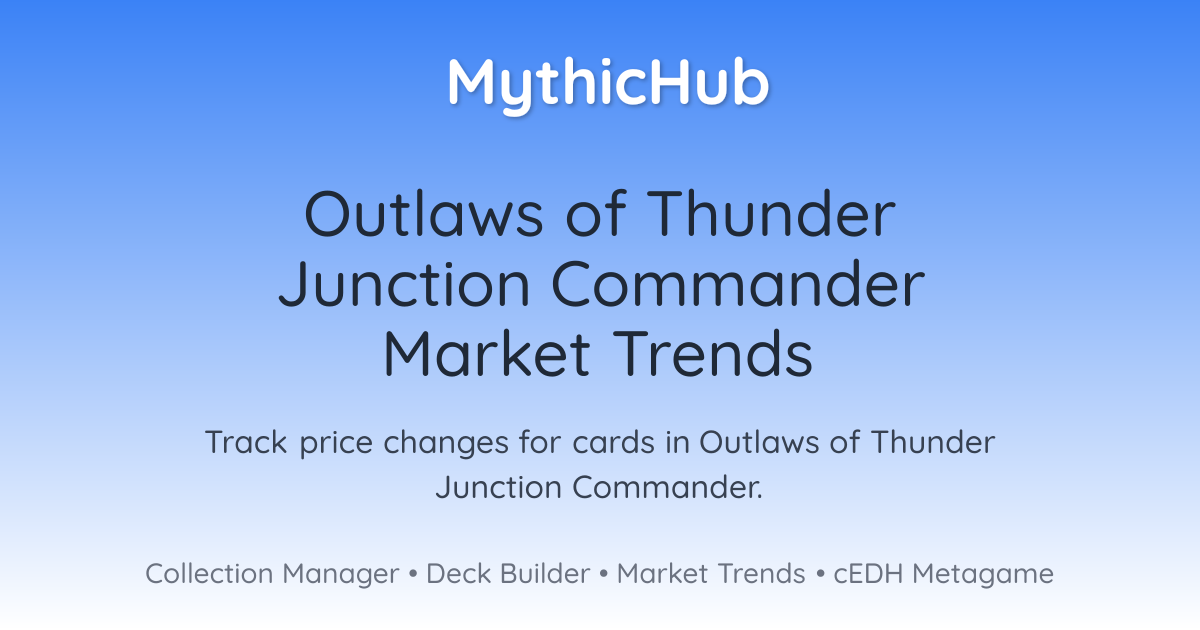 MythicHub

Outlaws of Thunder Junction Commander Market Trends

Track price changes for cards in Outlaws of Thunder Junction Commander.

Collection Manager • Deck Builder • Market Trends • cEDH Metagame